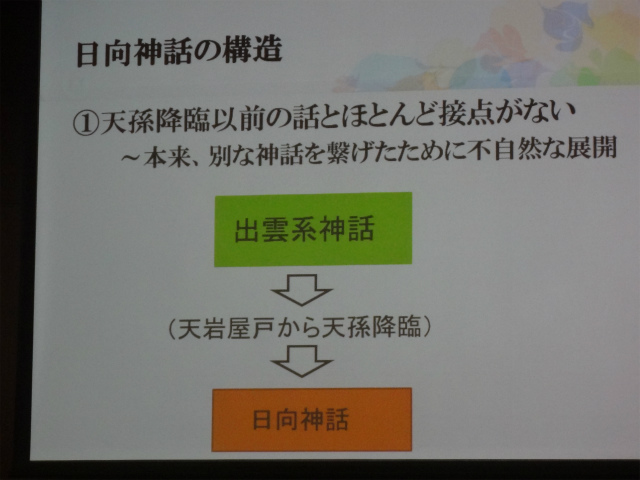 日向神話の構造

①天孫降臨以前の話とほとんど接点がない
～本来、別な神話を繋げたために不自然な展開

出雲系神話

（天岩屋戸から天孫降臨）

日向神話